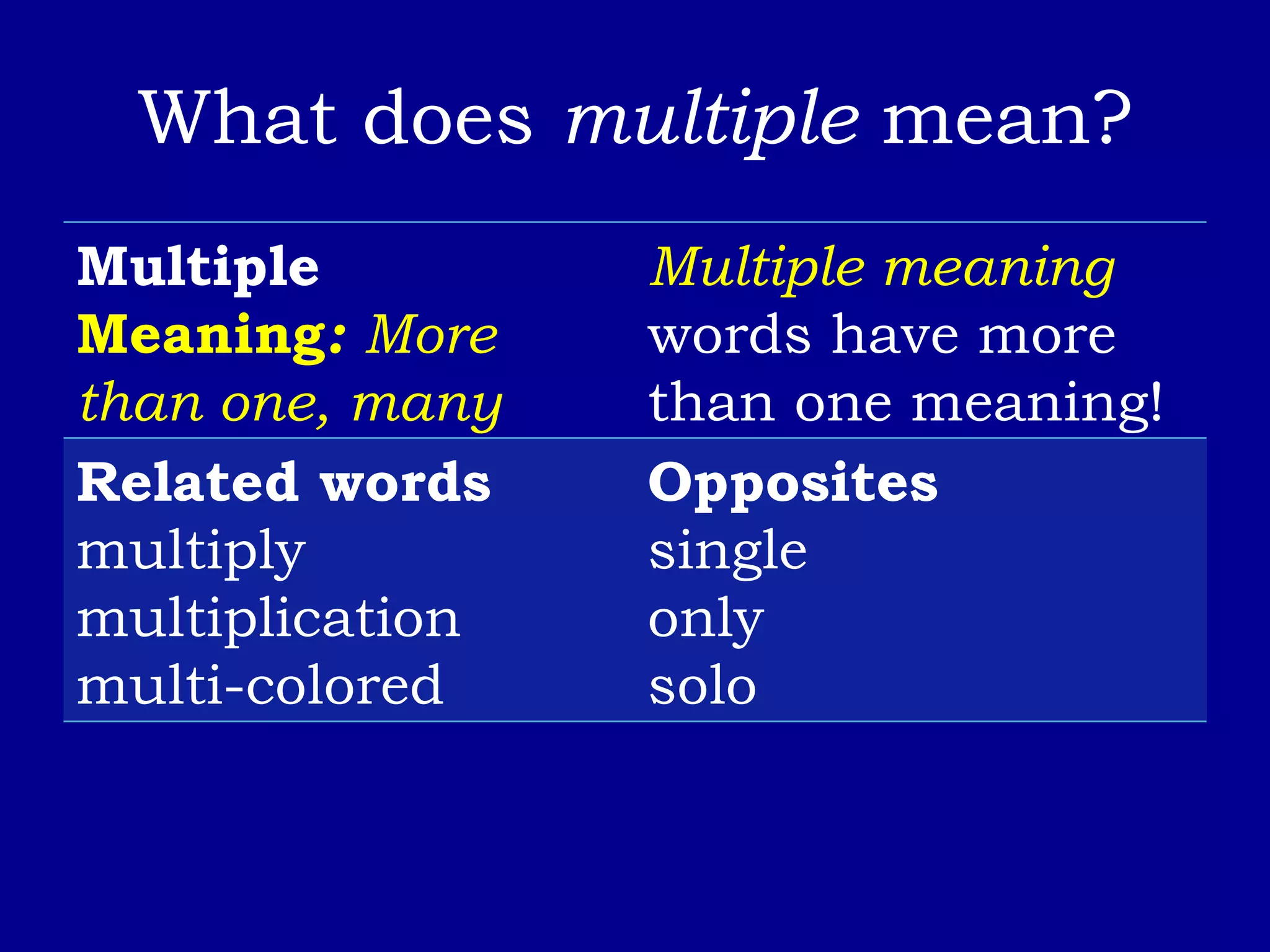 What does multiple mean?

| Multiple Meaning: More than one, many | Multiple meaning words have more than one meaning! |
|---|---|
| Related words multiply multiplication multi-colored | Opposites single only solo |